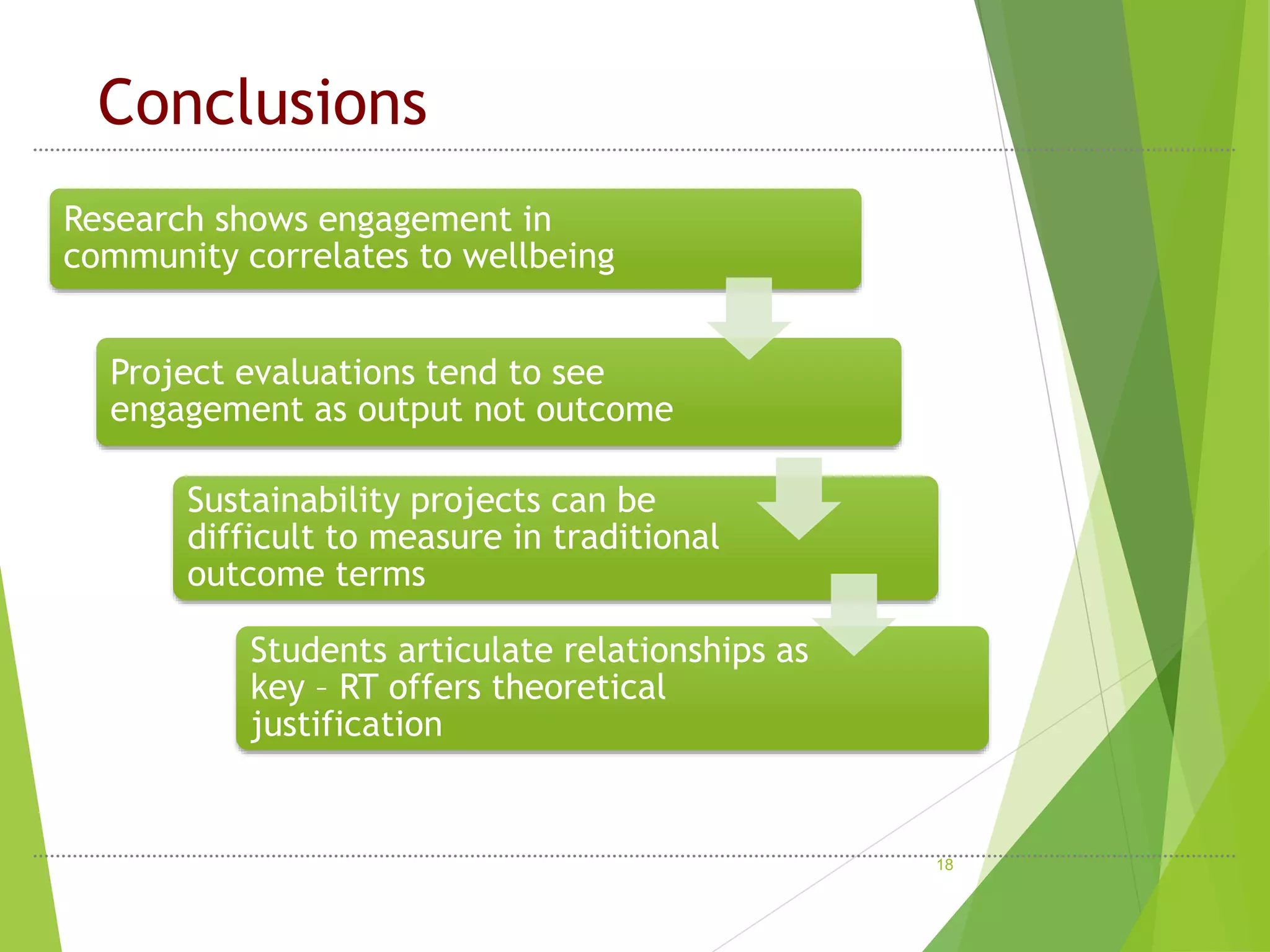 Conclusions

Research shows engagement in community correlates to wellbeing

Project evaluations tend to see engagement as output not outcome

Sustainability projects can be difficult to measure in traditional outcome terms

Students articulate relationships as key – RT offers theoretical justification

18